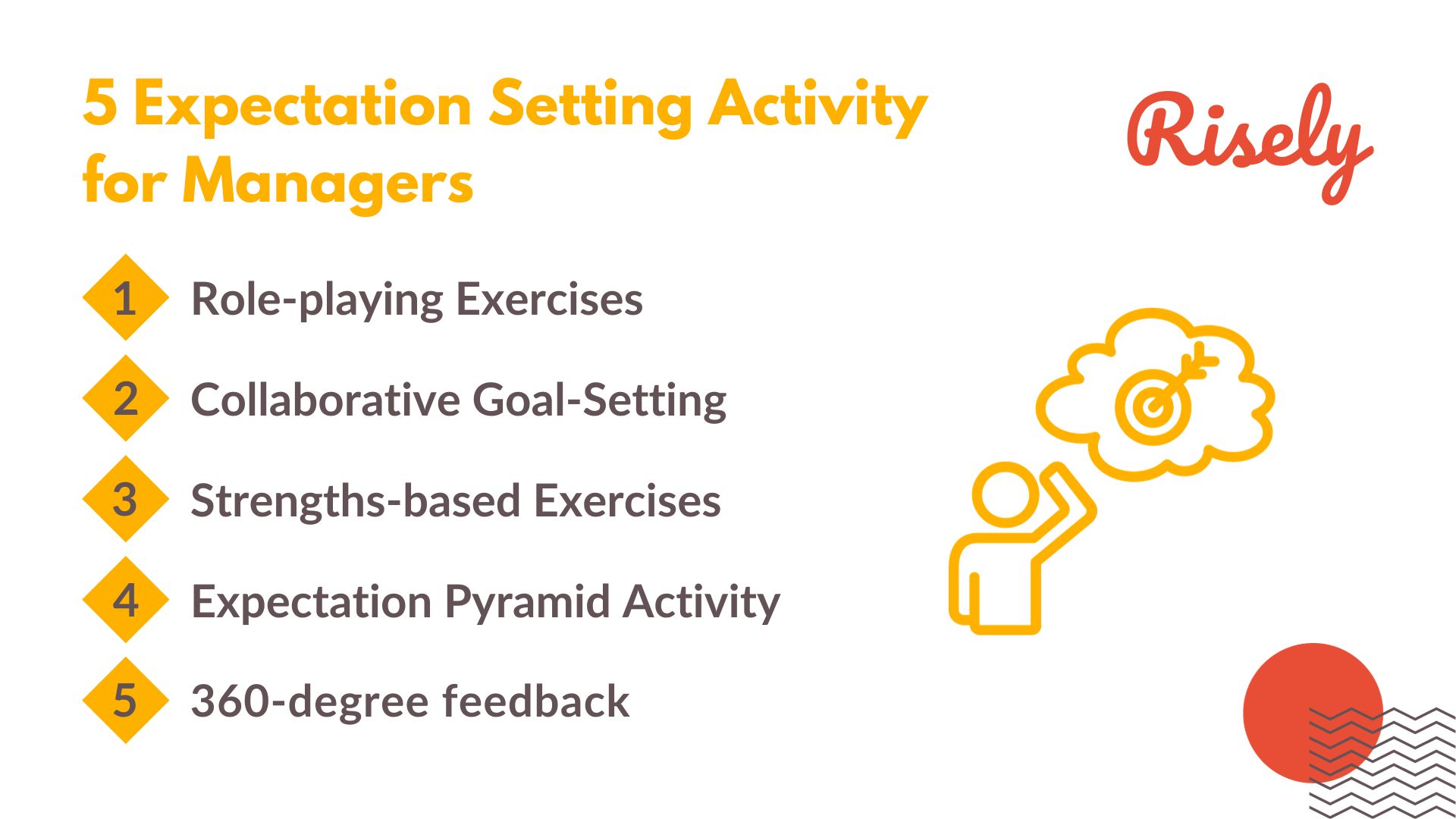 5 Expectation Setting Activity for Managers

Risely

1 Role-playing Exercises

2 Collaborative Goal-Setting

3 Strengths-based Exercises

4 Expectation Pyramid Activity

5 360-degree feedback